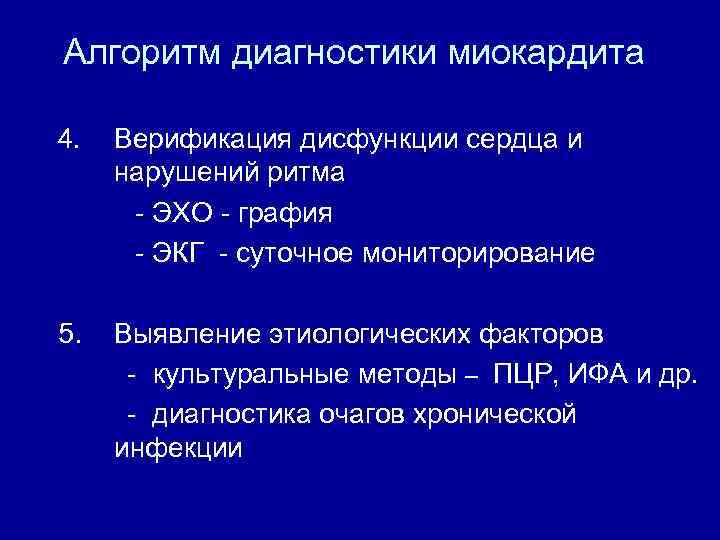 Алгоритм диагностики миокардита

4. Верификация дисфункции сердца и нарушений ритма
- ЭХО - графия
- ЭКГ - суточное мониторирование

5. Выявление этиологических факторов
- культуральные методы – ПЦР, ИФА и др.
- диагностика очагов хронической инфекции